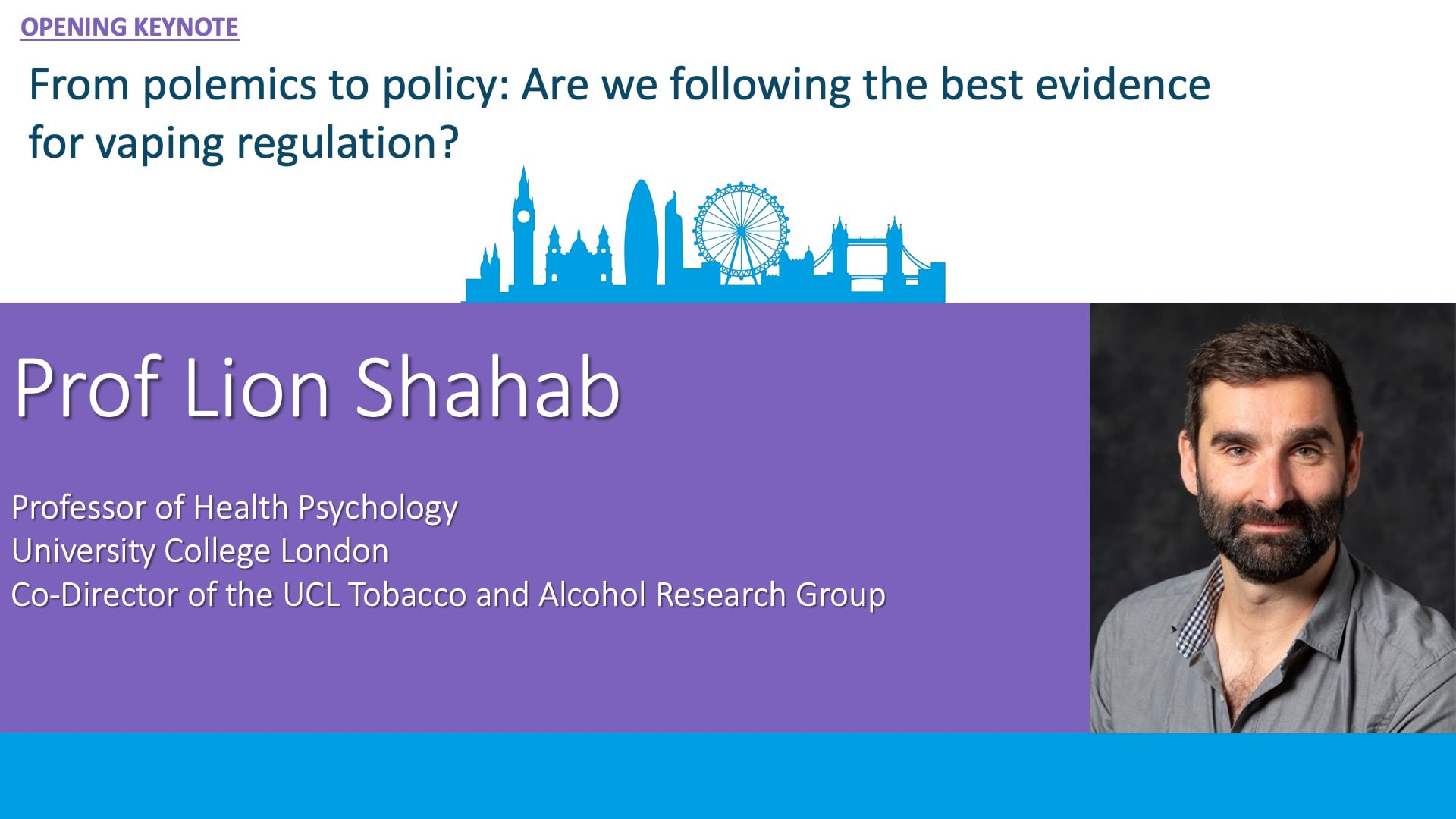 OPENING KEYNOTE

From polemics to policy: Are we following the best evidence for vaping regulation?

Prof Lion Shahab

Professor of Health Psychology
University College London
Co-Director of the UCL Tobacco and Alcohol Research Group